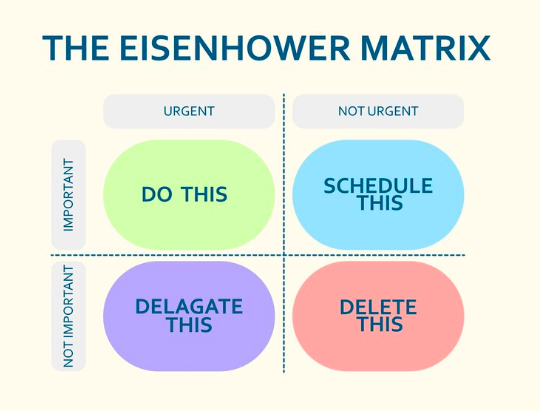 THE EISENHOWER MATRIX

|  | URGENT | NOT URGENT |
|---|---|---|
| IMPORTANT | DO THIS | SCHEDULE THIS |
| NOT IMPORTANT | DELAGATE THIS | DELETE THIS |